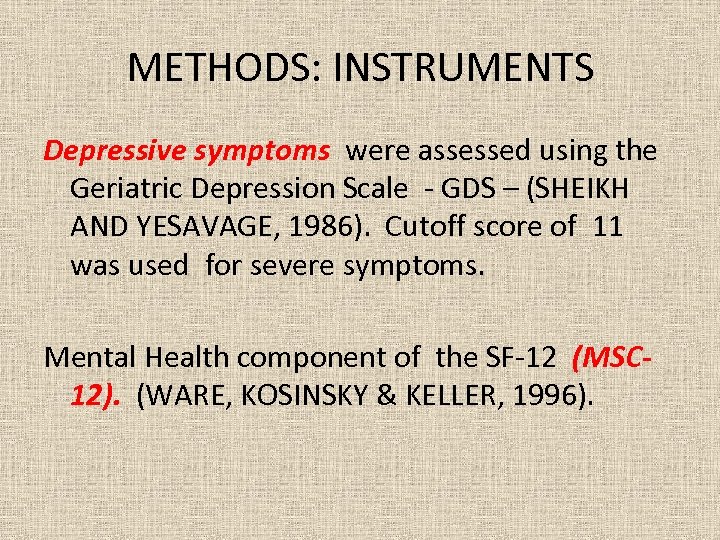 METHODS: INSTRUMENTS

Depressive symptoms were assessed using the Geriatric Depression Scale - GDS – (SHEIKH AND YESAVAGE, 1986). Cutoff score of 11 was used for severe symptoms.

Mental Health component of the SF-12 (MSC-12). (WARE, KOSINSKY & KELLER, 1996).